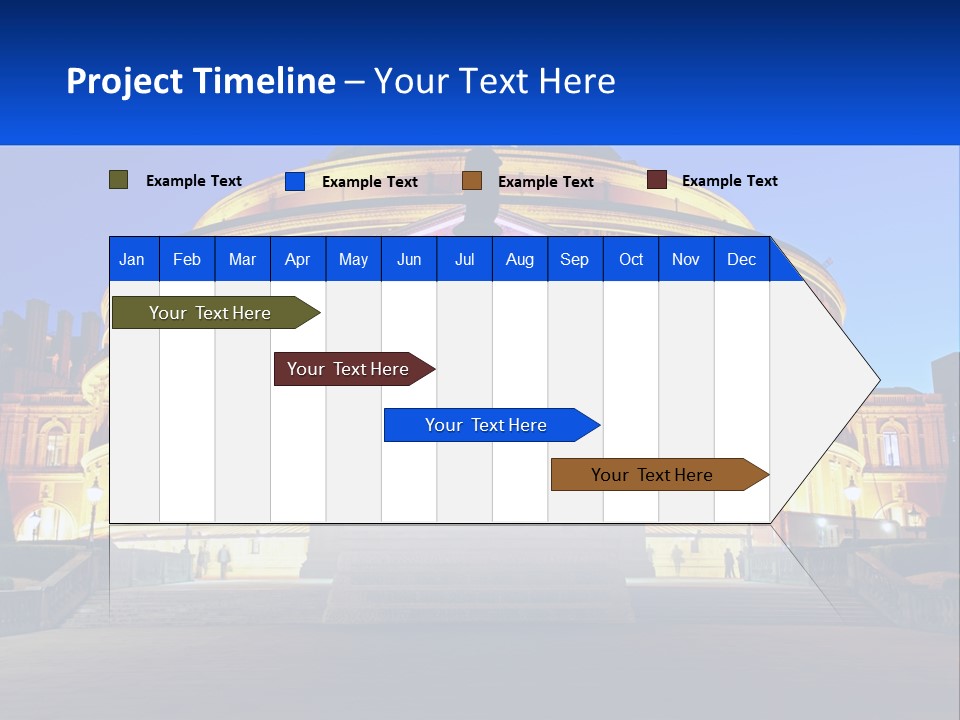 Project Timeline – Your Text Here

Example Text Example Text Example Text Example Text

| Jan | Feb | Mar | Apr | May | Jun | Jul | Aug | Sep | Oct | Nov | Dec |
|---|---|---|---|---|---|---|---|---|---|---|---|

Your Text Here

Your Text Here

Your Text Here

Your Text Here